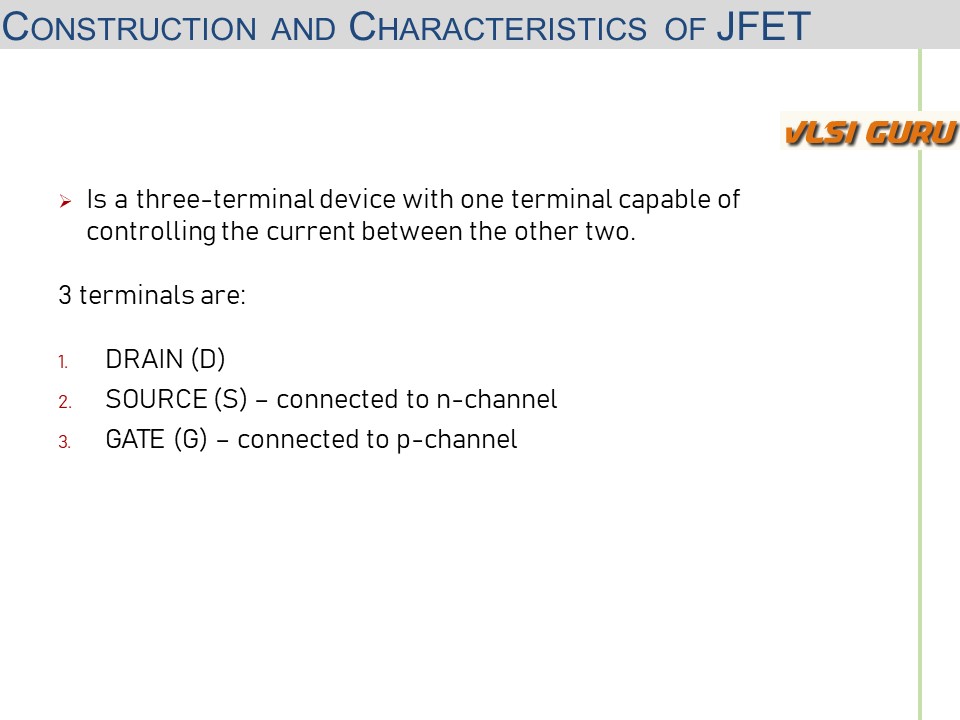 CONSTRUCTION AND CHARACTERISTICS OF JFET

VLSI GURU

➢ Is a three-terminal device with one terminal capable of controlling the current between the other two.

3 terminals are:

1. DRAIN (D)
2. SOURCE (S) – connected to n-channel
3. GATE (G) – connected to p-channel